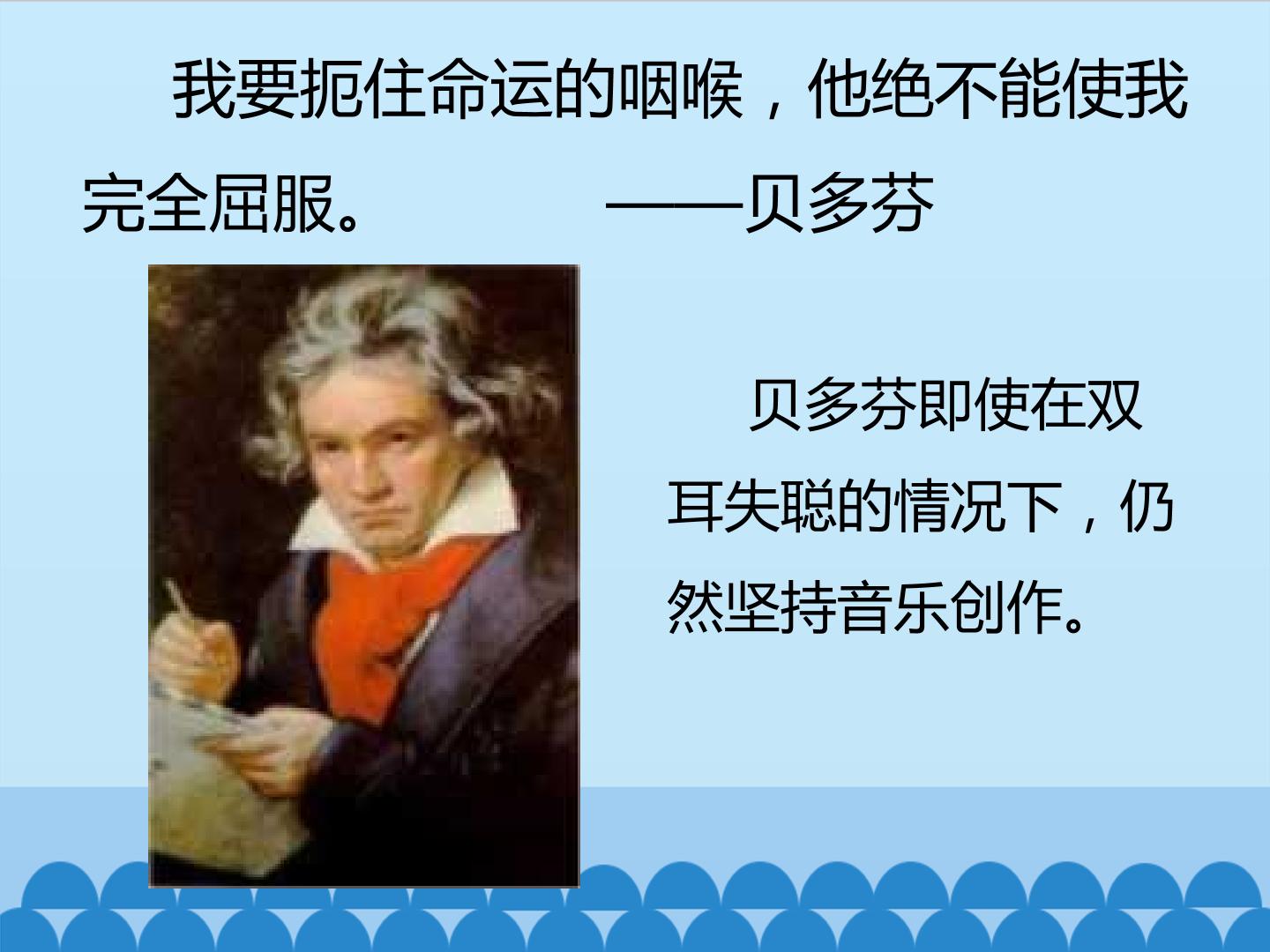 我要扼住命运的咽喉，他绝不能使我完全屈服。 ——贝多芬

贝多芬即使在双耳失聪的情况下，仍然坚持音乐创作。